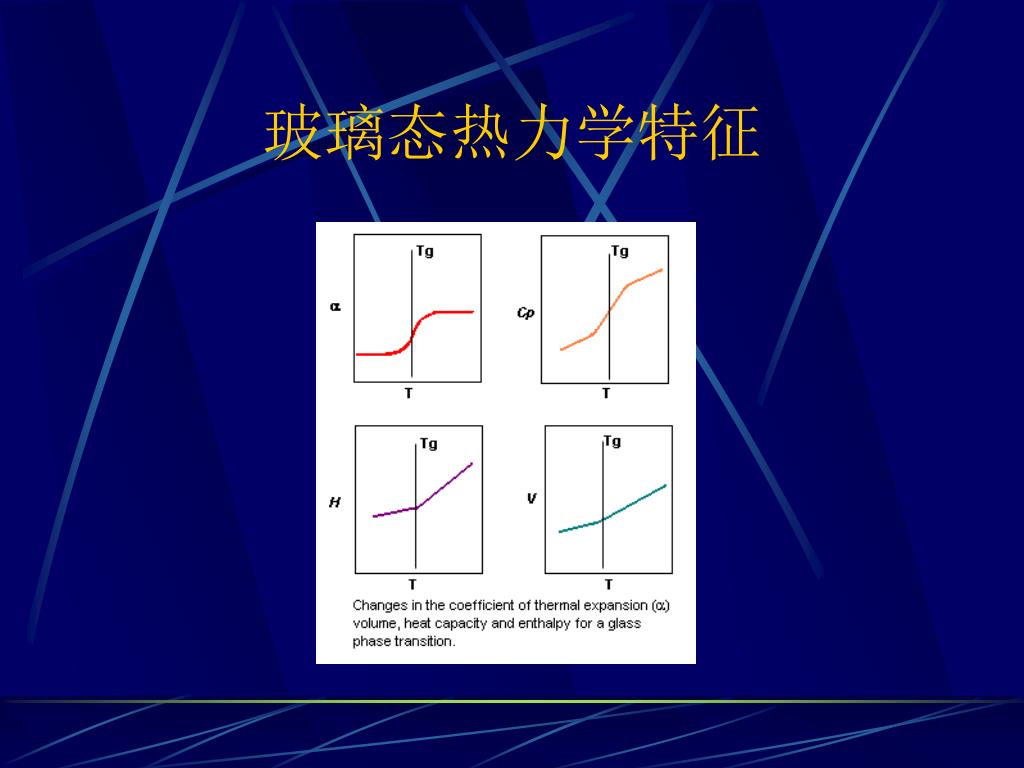 玻璃态热力学特征

Tg
α
T

Tg
Cp
T

Tg
H
T

Tg
V
T

Changes in the coefficient of thermal expansion (α) volume, heat capacity and enthalpy for a glass phase transition.